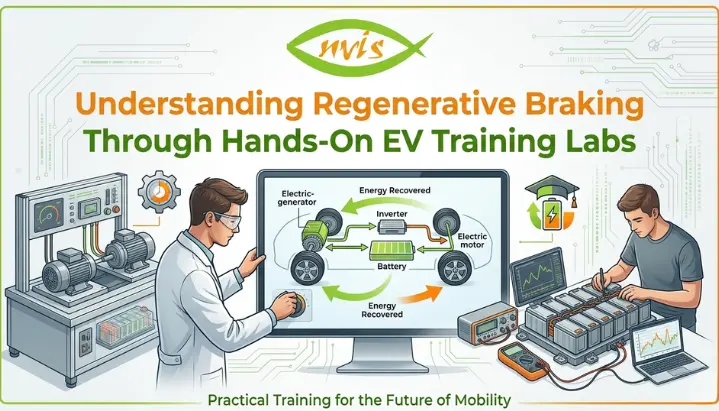 nvis

Understanding Regenerative Braking Through Hands-On EV Training Labs

Electric-generator

Energy Recovered

Inverter

Electric motor

Battery

Energy Recovered

Practical Training for the Future of Mobility